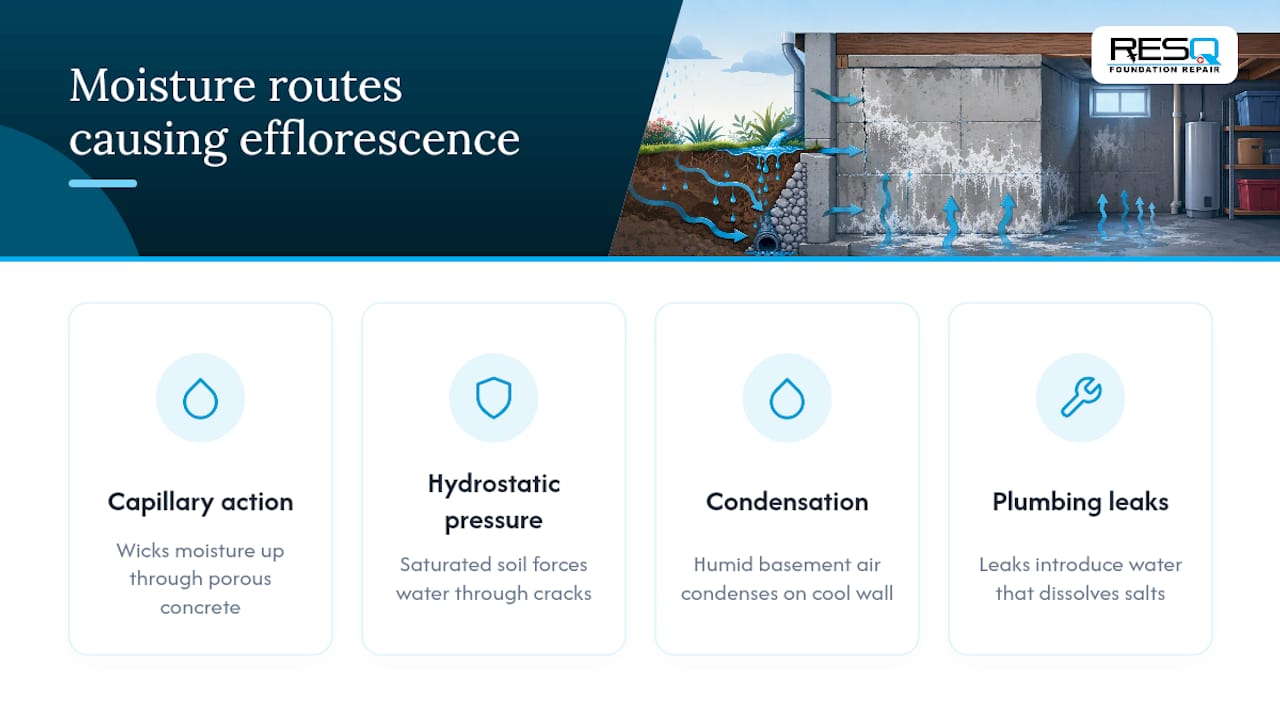 Moisture routes causing efflorescence

RESQ FOUNDATION REPAIR

Capillary action

Wicks moisture up through porous concrete

Hydrostatic pressure

Saturated soil forces water through cracks

Condensation

Humid basement air condenses on cool wall

Plumbing leaks

Leaks introduce water that dissolves salts